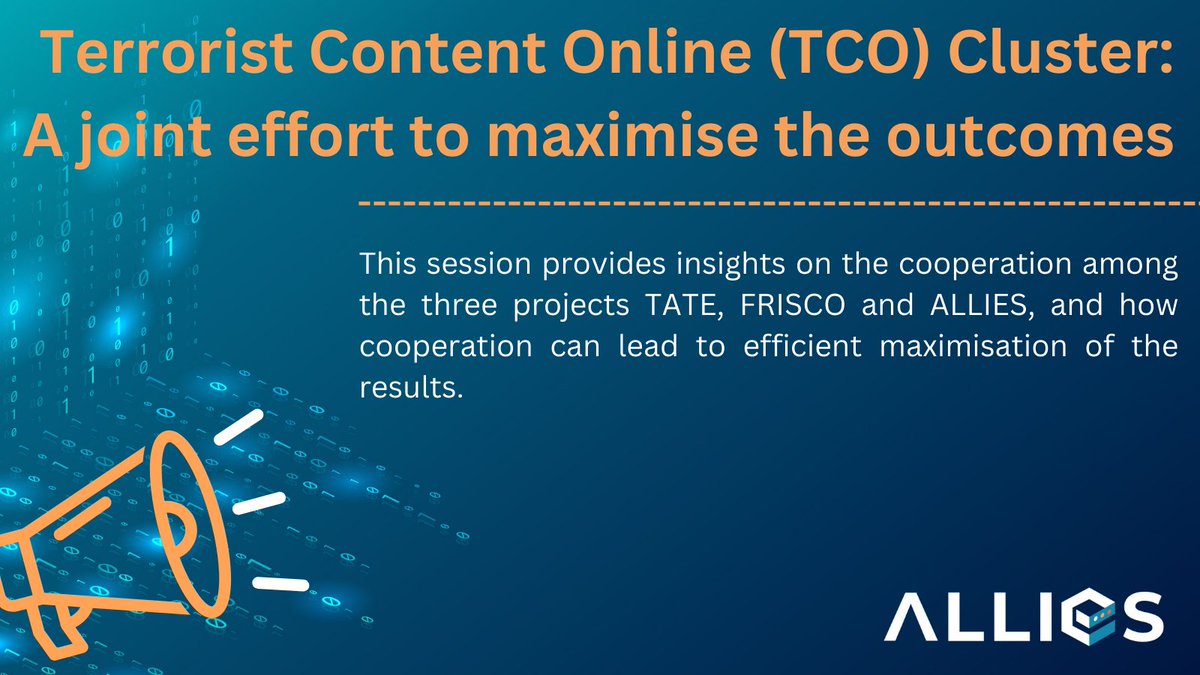 Terrorist Content Online (TCO) Cluster: A joint effort to maximise the outcomes

This session provides insights on the cooperation among the three projects TATE, FRISCO and ALLIES, and how cooperation can lead to efficient maximisation of the results.

ALLIES